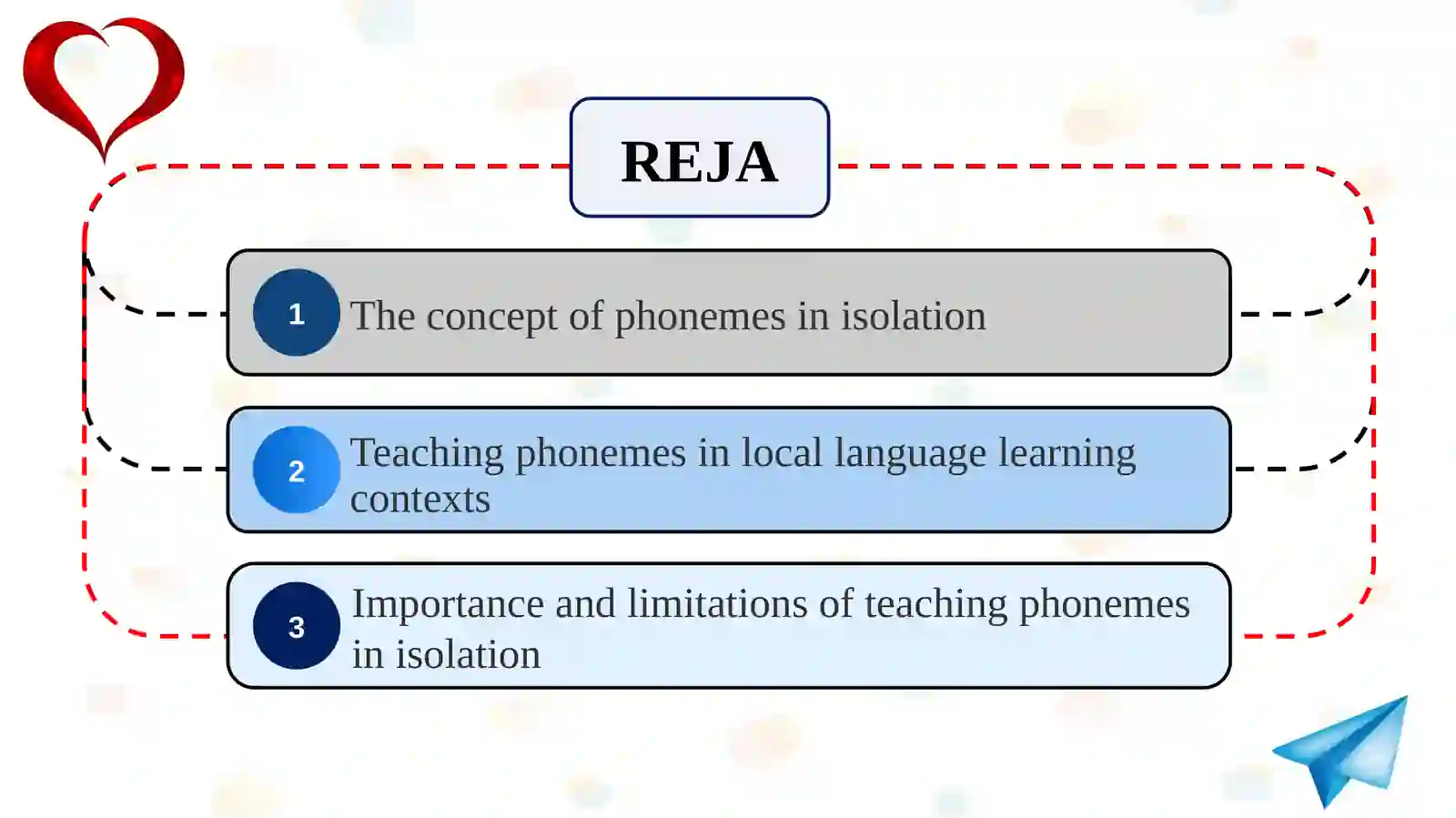 REJA

1 The concept of phonemes in isolation

2 Teaching phonemes in local language learning contexts

3 Importance and limitations of teaching phonemes in isolation